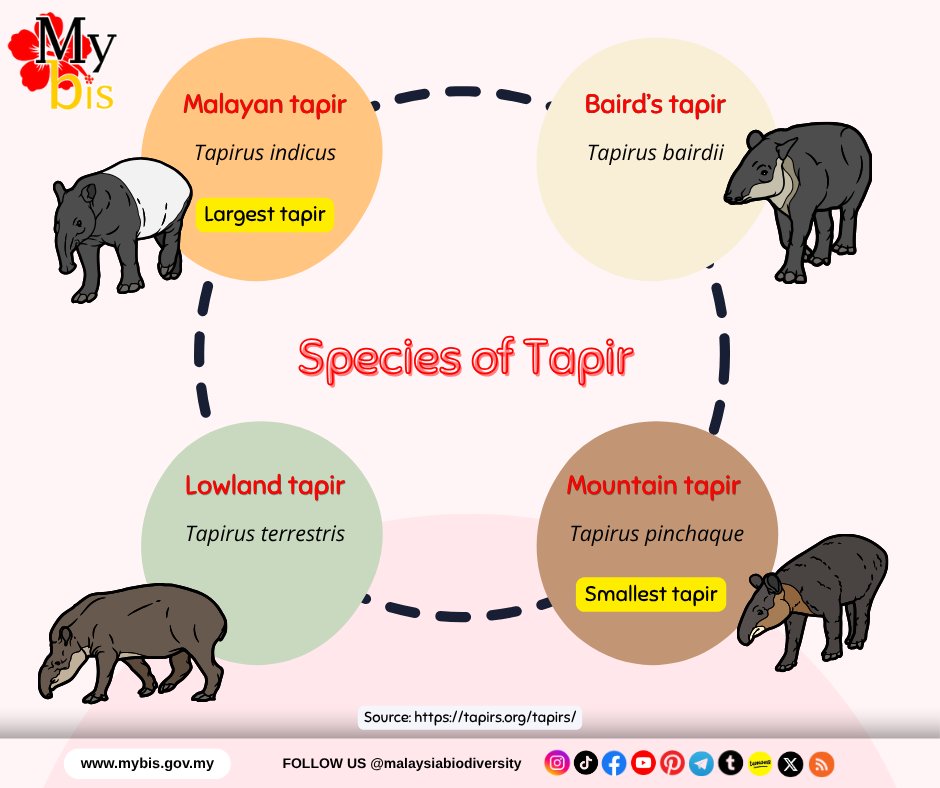 My bis

Malayan tapir

Tapirus indicus

Largest tapir

Baird's tapir

Tapirus bairdii

Species of Tapir

Lowland tapir

Tapirus terrestris

Mountain tapir

Tapirus pinchaque

Smallest tapir

Source: https://tapirs.org/tapirs/

www.mybis.gov.my

FOLLOW US @malaysiabiodiversity